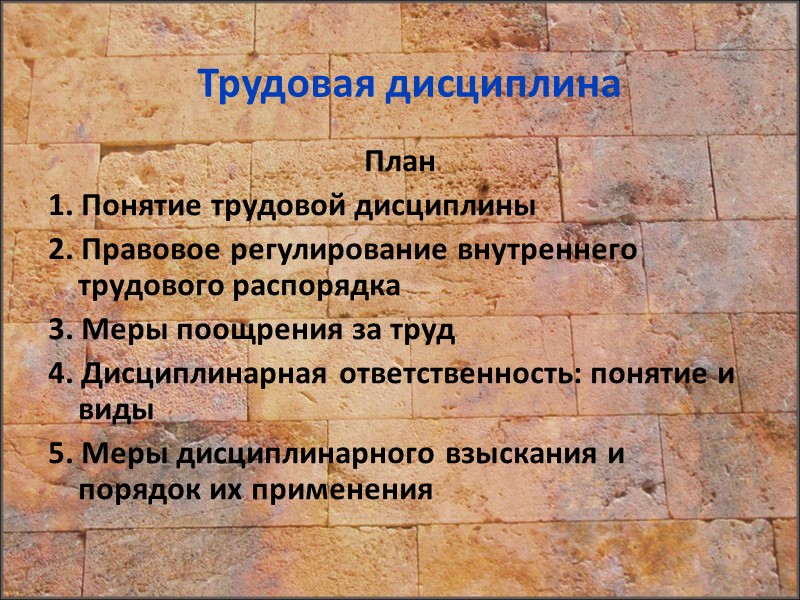 Трудовая дисциплина

План

1. Понятие трудовой дисциплины
2. Правовое регулирование внутреннего трудового распорядка
3. Меры поощрения за труд
4. Дисциплинарная ответственность: понятие и виды
5. Меры дисциплинарного взыскания и порядок их применения